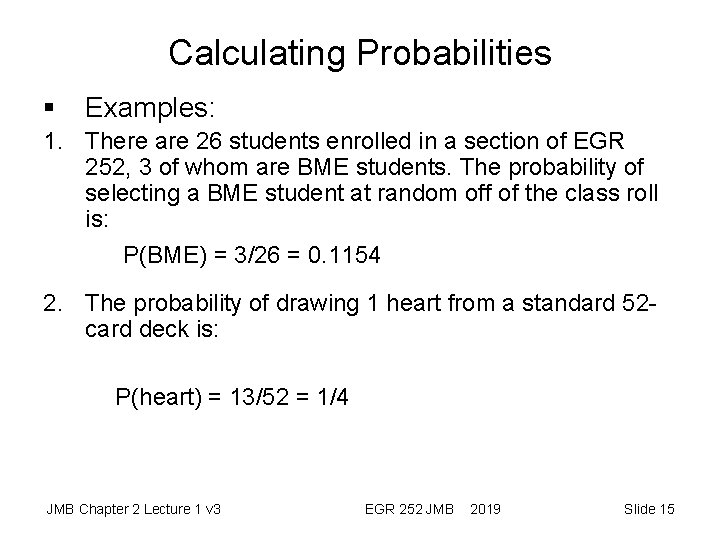 Calculating Probabilities

▪ Examples:

1. There are 26 students enrolled in a section of EGR 252, 3 of whom are BME students. The probability of selecting a BME student at random off of the class roll is:

P(BME) = 3/26 = 0.1154

2. The probability of drawing 1 heart from a standard 52-card deck is:

P(heart) = 13/52 = 1/4

JMB Chapter 2 Lecture 1 v3

EGR 252 JMB 2019

Slide 15